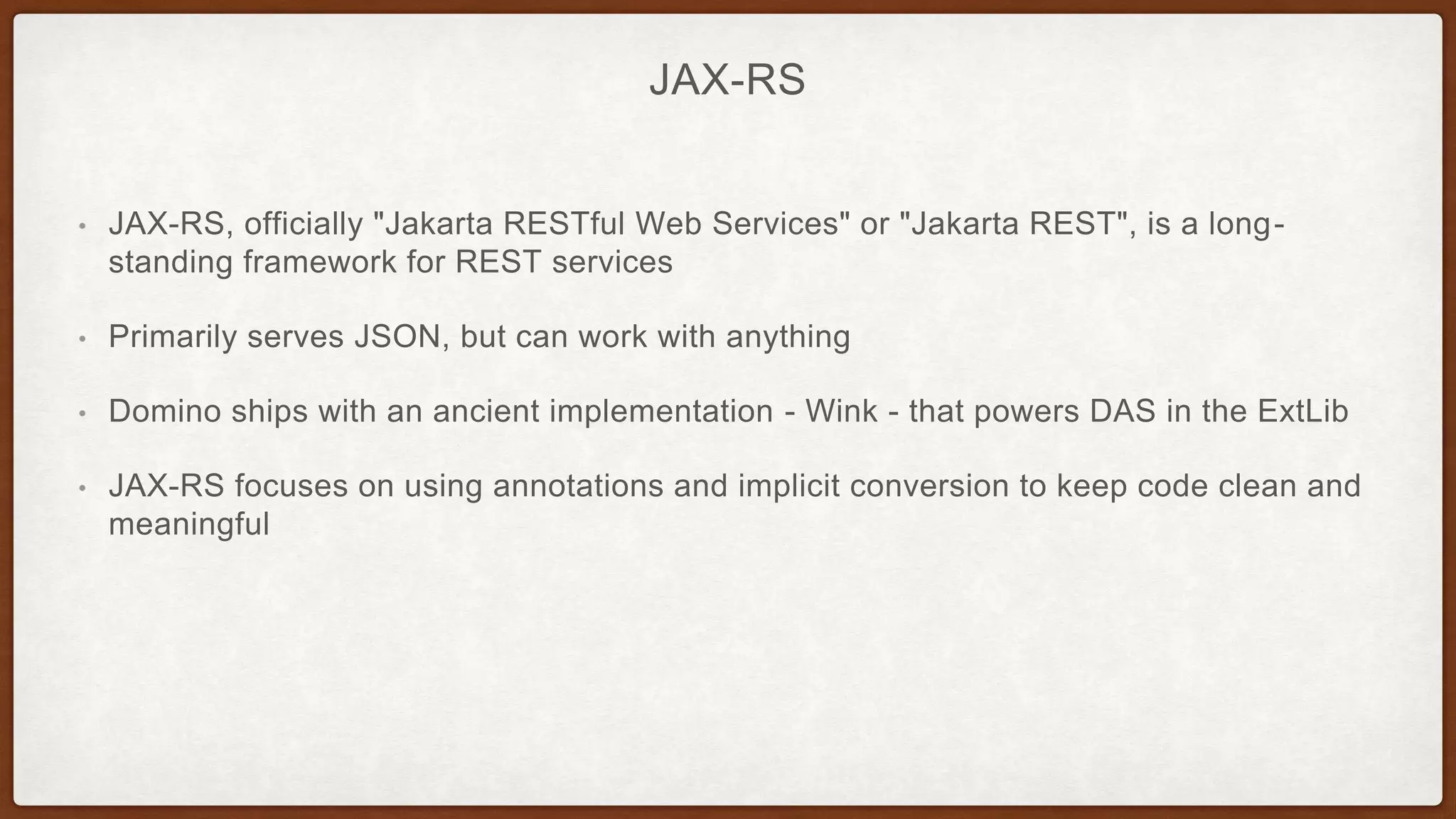 JAX-RS

• JAX-RS, officially "Jakarta RESTful Web Services" or "Jakarta REST", is a long-standing framework for REST services

• Primarily serves JSON, but can work with anything

• Domino ships with an ancient implementation - Wink - that powers DAS in the ExtLib

• JAX-RS focuses on using annotations and implicit conversion to keep code clean and meaningful